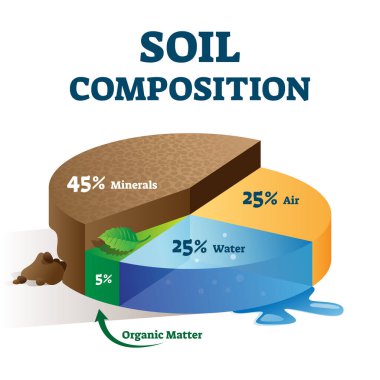 SOIL COMPOSITION

45% Minerals

25% Air

25% Water

5%

Organic Matter